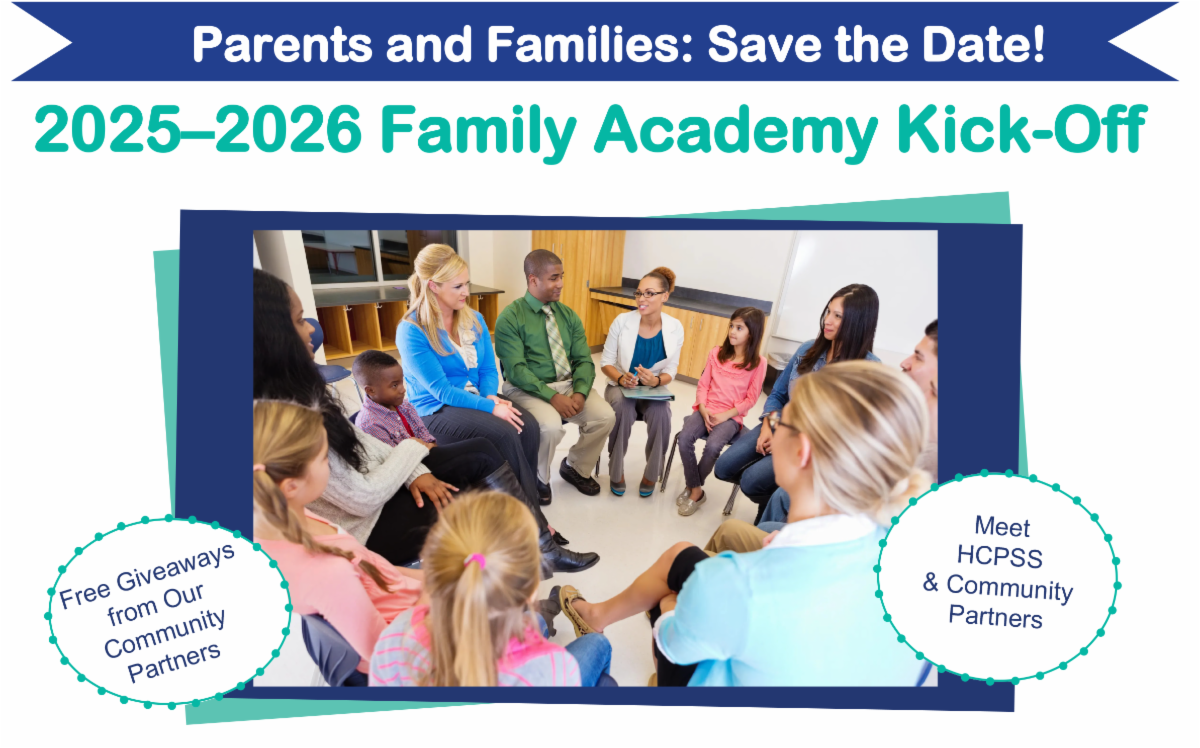 Parents and Families: Save the Date!

2025–2026 Family Academy Kick-Off

Free Giveaways from Our Community Partners

Meet HCPSS & Community Partners